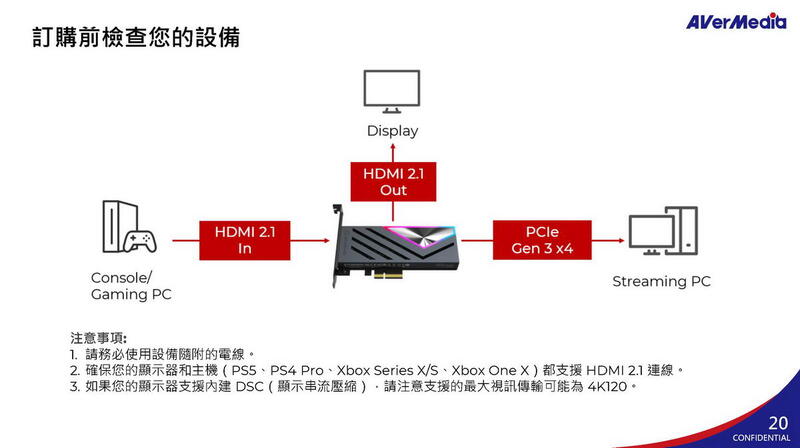 訂購前檢查您的設備

AVerMedia

Display

HDMI 2.1 Out

HDMI 2.1 In

PCIe Gen 3 x4

Console/ Gaming PC

Streaming PC

注意事項:
1. 請務必使用設備隨附的電線。
2. 確保您的顯示器和主機（PS5、PS4 Pro、Xbox Series X/S、Xbox One X）都支援 HDMI 2.1 連線。
3. 如果您的顯示器支援內建 DSC（顯示串流壓縮），請注意支援的最大視訊傳輸可能為 4K120。

20
CONFIDENTIAL